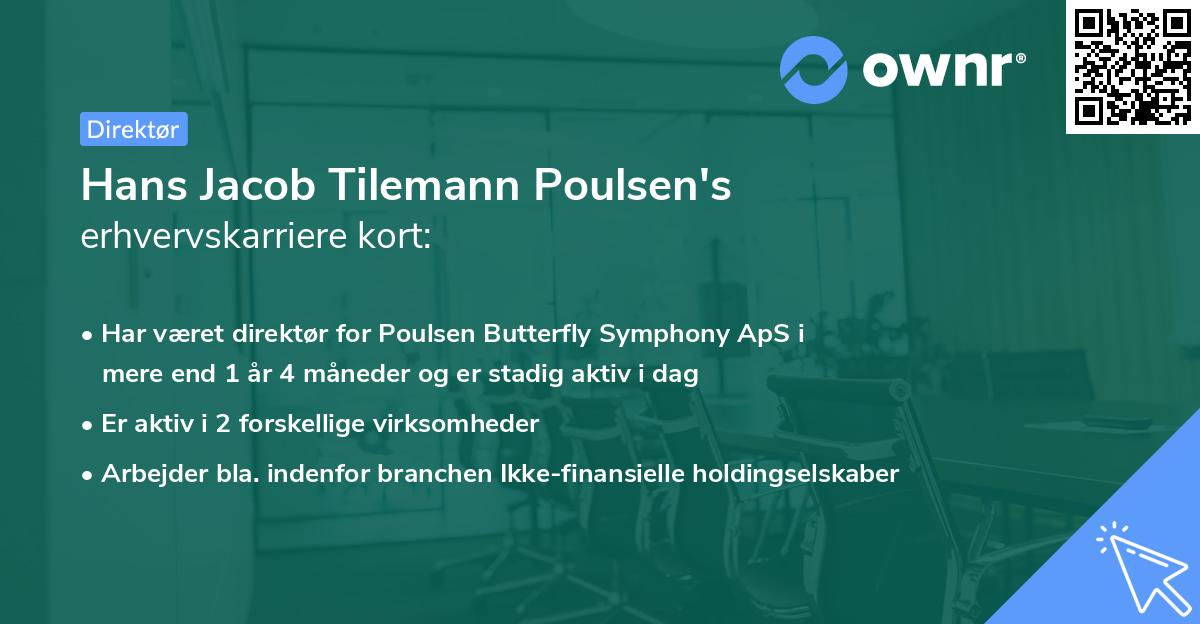 ownr®

Direktør

Hans Jacob Tilemann Poulsen's erhvervskarriere kort:

• Har været direktør for Poulsen Butterfly Symphony ApS i mere end 1 år 4 måneder og er stadig aktiv i dag
• Er aktiv i 2 forskellige virksomheder
• Arbejder bla. indenfor branchen Ikke-finansielle holdingselskaber